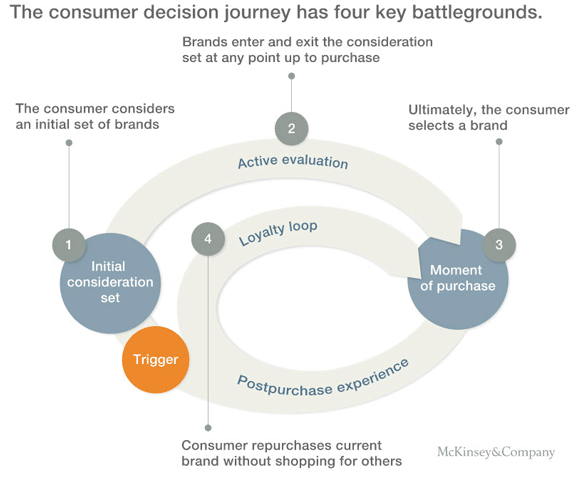 The consumer decision journey has four key battlegrounds.

Brands enter and exit the consideration set at any point up to purchase

The consumer considers an initial set of brands

Ultimately, the consumer selects a brand

2

Active evaluation

1

Initial consideration set

4

Loyalty loop

3

Moment of purchase

Trigger

Postpurchase experience

Consumer repurchases current brand without shopping for others

McKinsey&Company